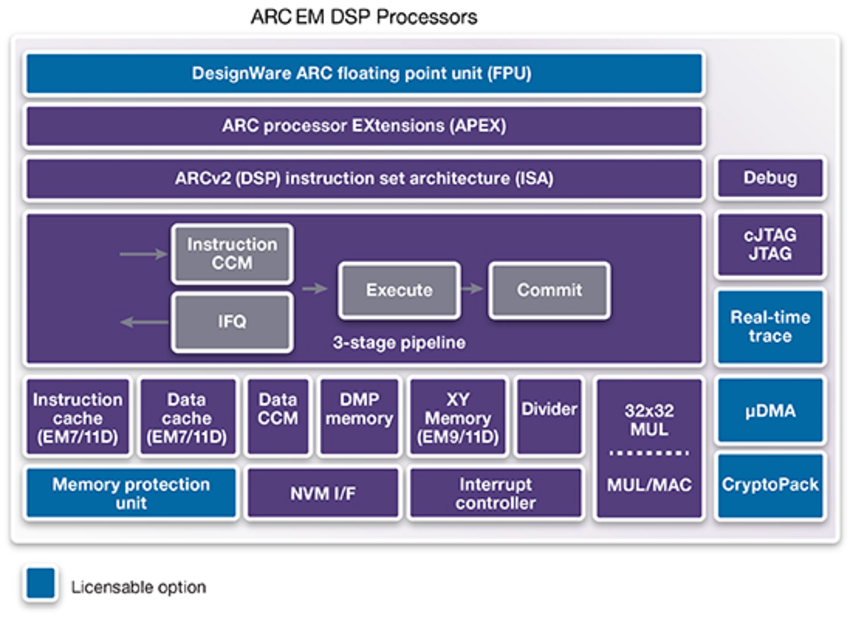 ARC EM DSP Processors

DesignWare ARC floating point unit (FPU)

ARC processor EXtensions (APEX)

ARCv2 (DSP) instruction set architecture (ISA)

Debug

Instruction CCM

IFQ

Execute

Commit

3-stage pipeline

cJTAG JTAG

Real-time trace

Instruction cache (EM7/11D)

Data cache (EM7/11D)

Data CCM

DMP memory

XY Memory (EM9/11D)

Divider

32x32 MUL

MUL/MAC

μDMA

Memory protection unit

NVM I/F

Interrupt controller

CryptoPack

Licensable option